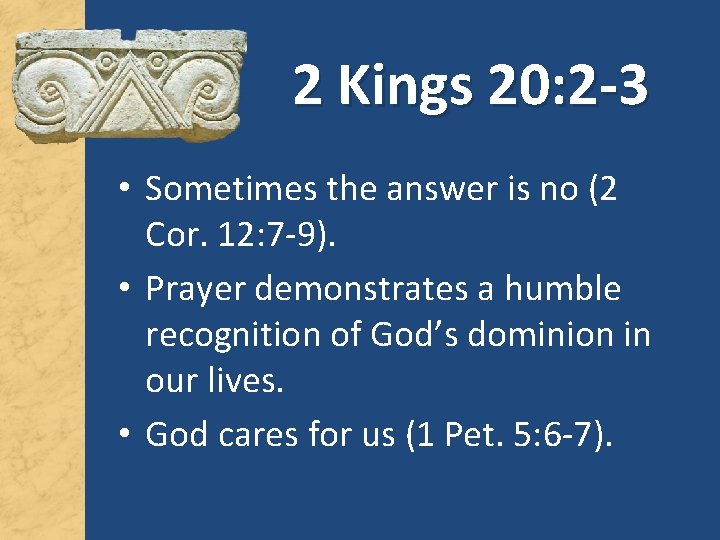 2 Kings 20:2-3

• Sometimes the answer is no (2 Cor. 12:7-9).

• Prayer demonstrates a humble recognition of God’s dominion in our lives.

• God cares for us (1 Pet. 5:6-7).